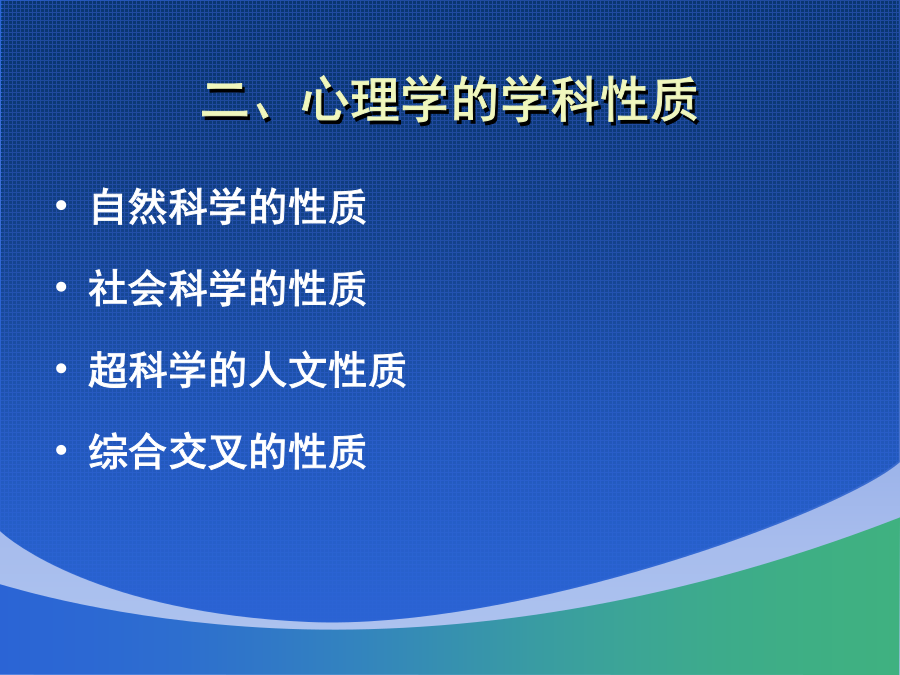 二、心理学的学科性质

• 自然科学的性质
• 社会科学的性质
• 超科学的人文性质
• 综合交叉的性质